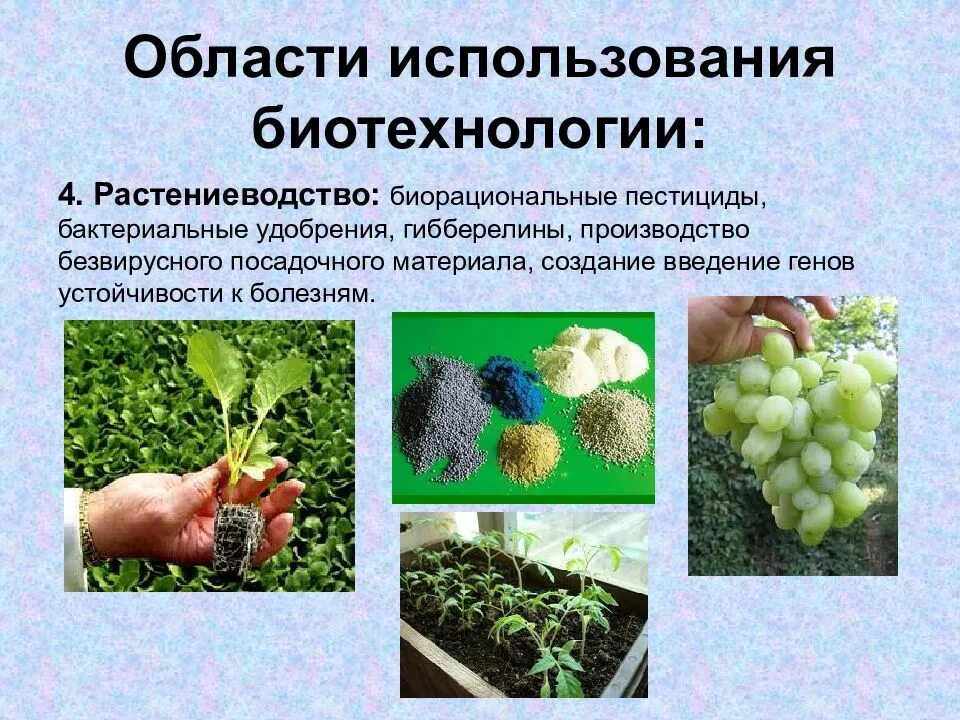 Области использования биотехнологии:

4. Растениеводство: биорациональные пестициды, бактериальные удобрения, гибберелины, производство безвирусного посадочного материала, создание введение генов устойчивости к болезням.